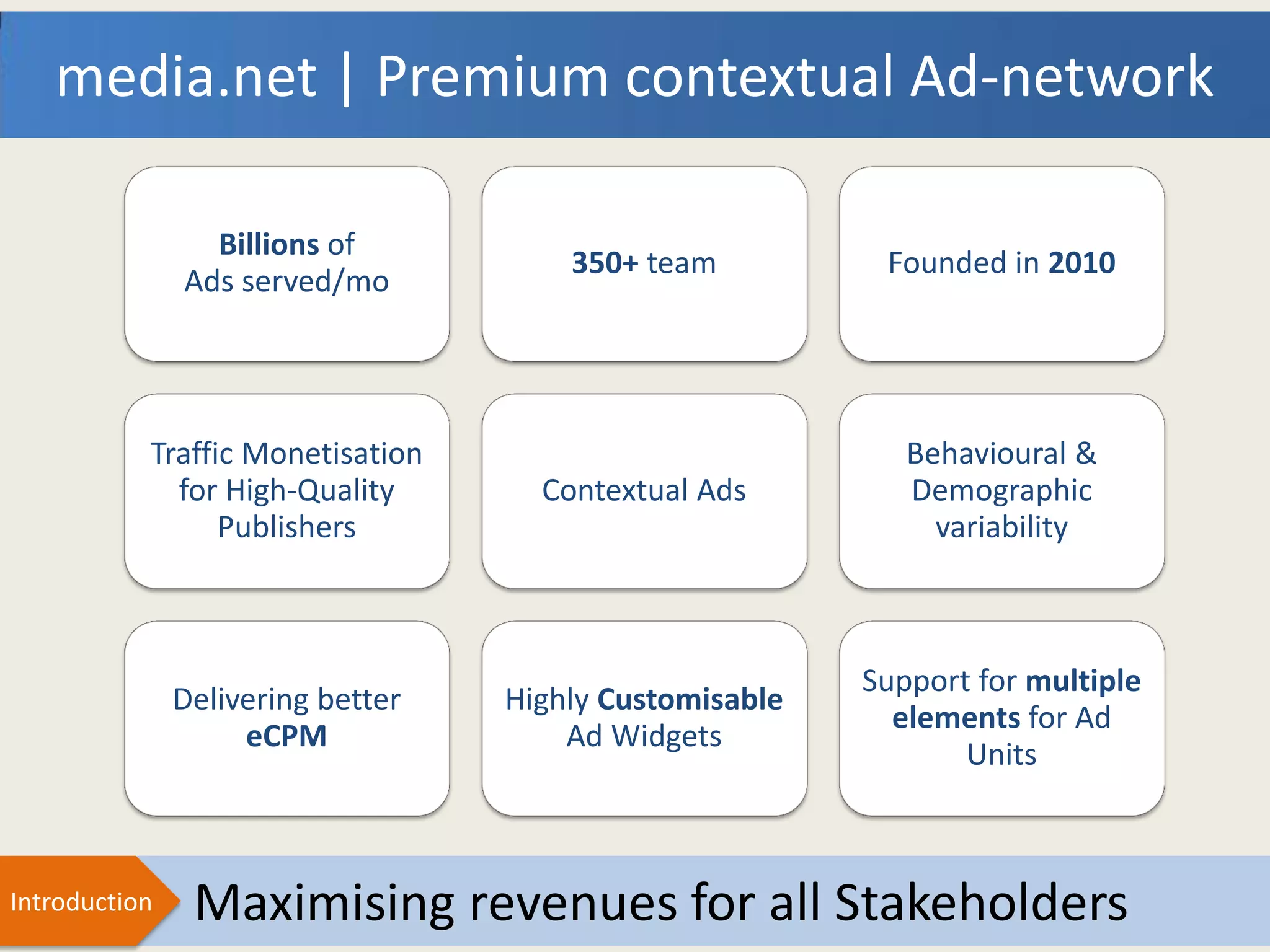 media.net | Premium contextual Ad-network

Billions of Ads served/mo

350+ team

Founded in 2010

Traffic Monetisation for High-Quality Publishers

Contextual Ads

Behavioural & Demographic variability

Delivering better eCPM

Highly Customisable Ad Widgets

Support for multiple elements for Ad Units

Introduction

Maximising revenues for all Stakeholders